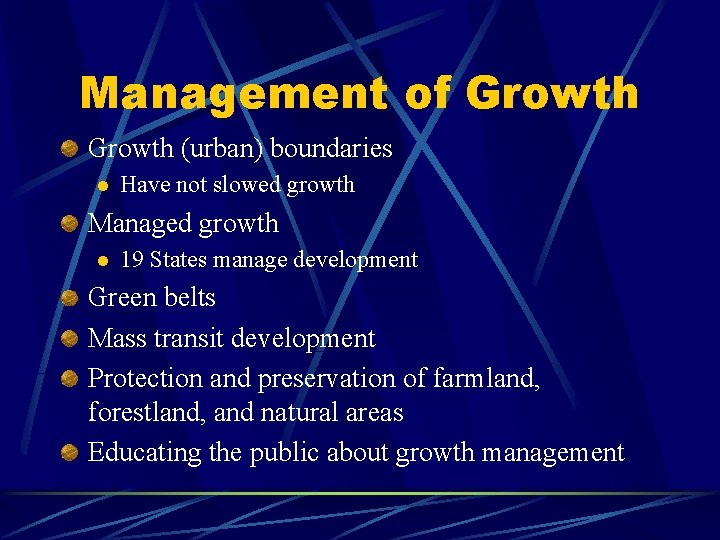 Management of Growth

• Growth (urban) boundaries
• Have not slowed growth
• Managed growth
• 19 States manage development
• Green belts
• Mass transit development
• Protection and preservation of farmland, forestland, and natural areas
• Educating the public about growth management